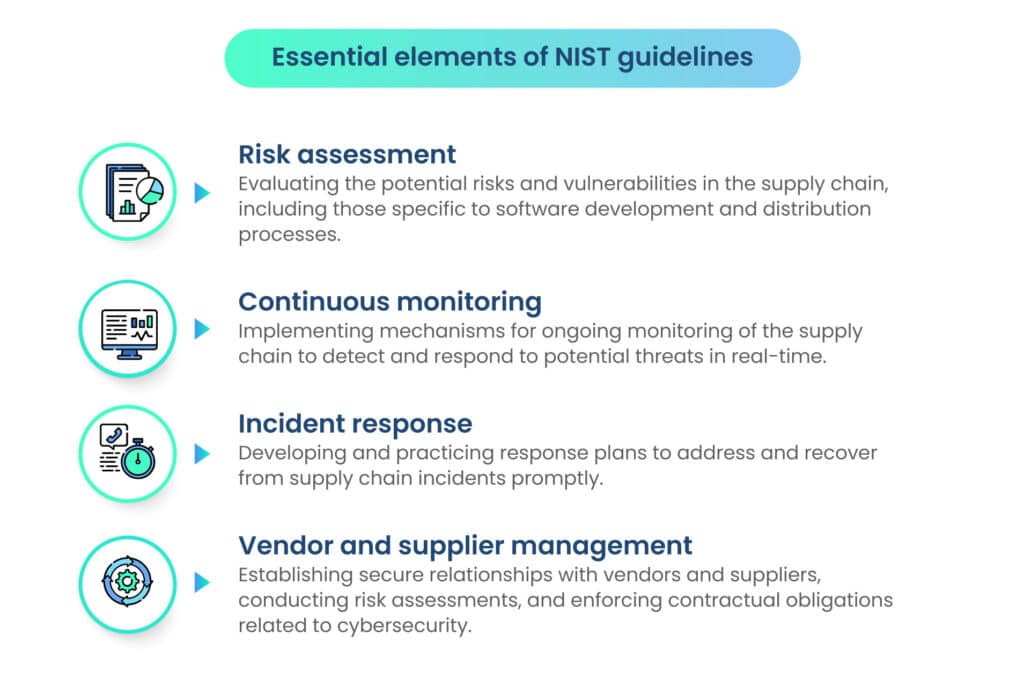 Essential elements of NIST guidelines

Risk assessment
Evaluating the potential risks and vulnerabilities in the supply chain, including those specific to software development and distribution processes.

Continuous monitoring
Implementing mechanisms for ongoing monitoring of the supply chain to detect and respond to potential threats in real-time.

Incident response
Developing and practicing response plans to address and recover from supply chain incidents promptly.

Vendor and supplier management
Establishing secure relationships with vendors and suppliers, conducting risk assessments, and enforcing contractual obligations related to cybersecurity.